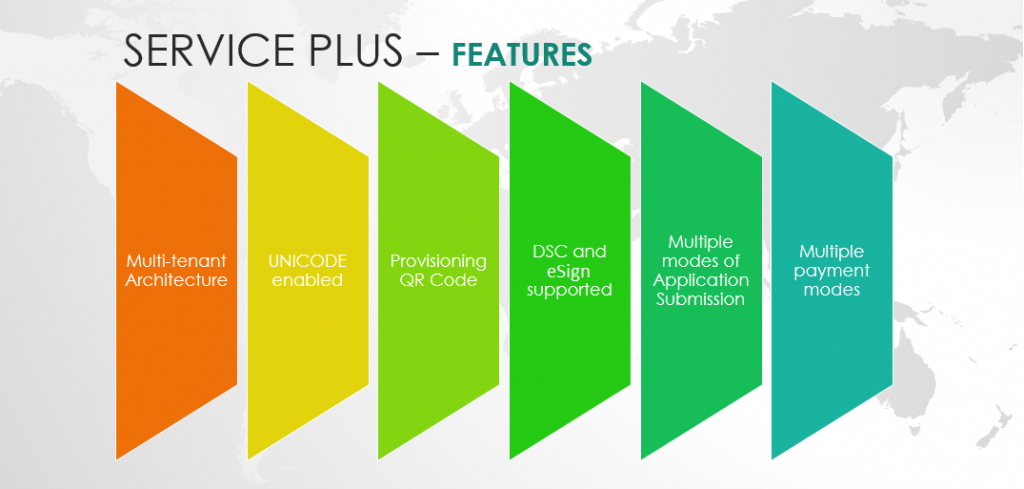 SERVICE PLUS – FEATURES

Multi-tenant Architecture

UNICODE enabled

Provisioning QR Code

DSC and eSign supported

Multiple modes of Application Submission

Multiple payment modes